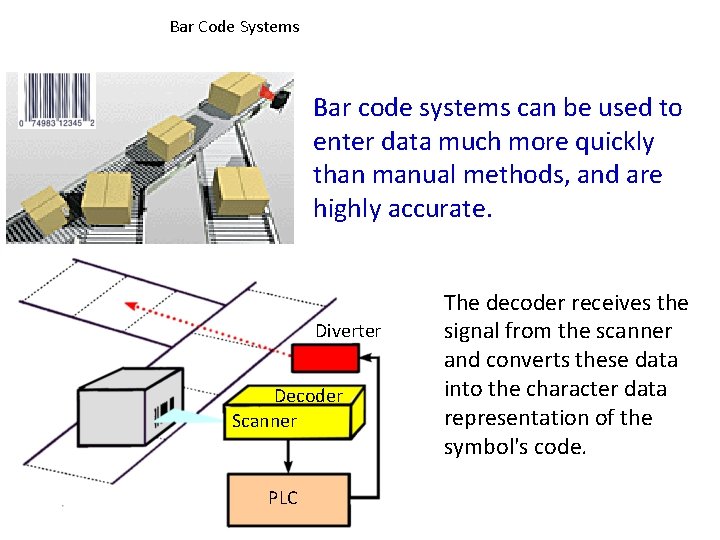 Bar Code Systems

0 74983 12345 2

Bar code systems can be used to enter data much more quickly than manual methods, and are highly accurate.

Diverter

Decoder

Scanner

PLC

The decoder receives the signal from the scanner and converts these data into the character data representation of the symbol's code.